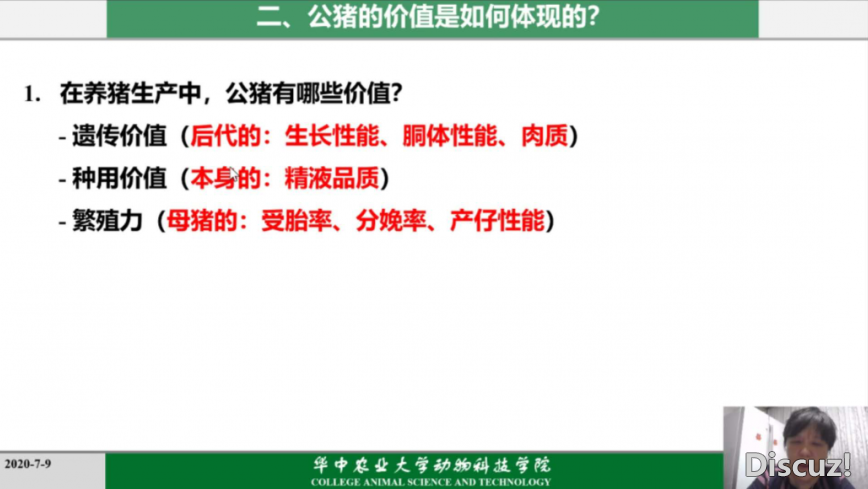 二、公猪的价值是如何体现的？

1. 在养猪生产中，公猪有哪些价值？

- 遗传价值（后代的：生长性能、胴体性能、肉质）

- 种用价值（本身的：精液品质）

- 繁殖力（母猪的：受胎率、分娩率、产仔性能）

2020-7-9

华中农业大学动物科技学院
COLLEGE ANIMAL SCIENCE AND TECHNOLOGY

Discuz!